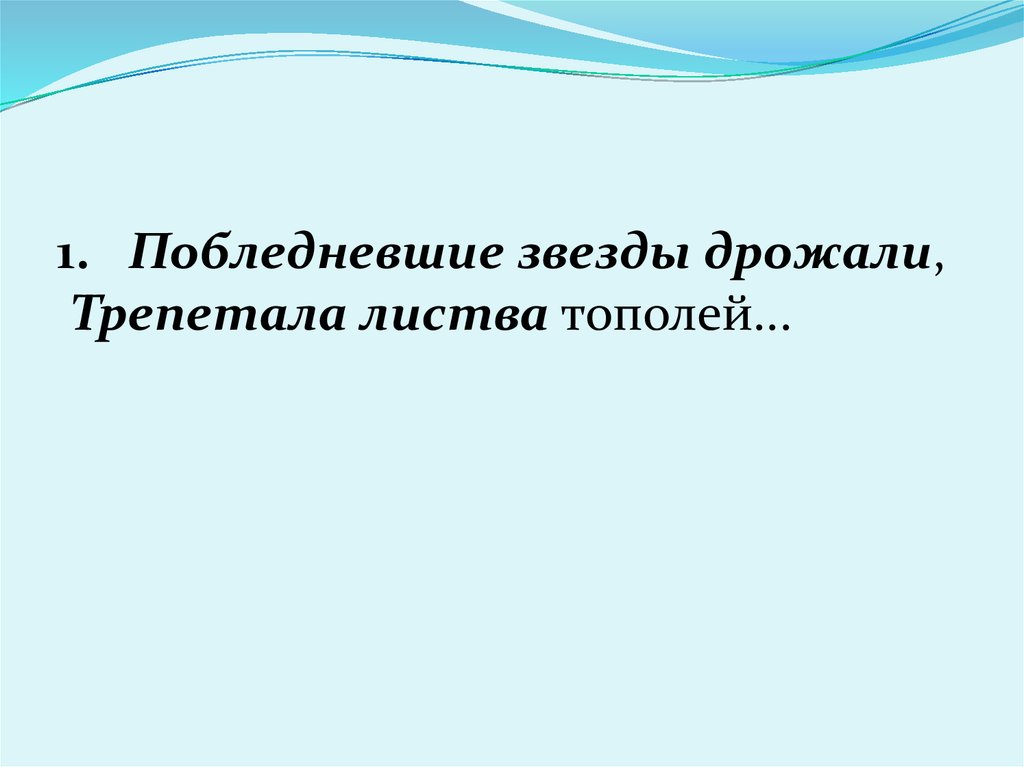 1. Побледневшие звезды дрожали,
Трепетала листва тополей…